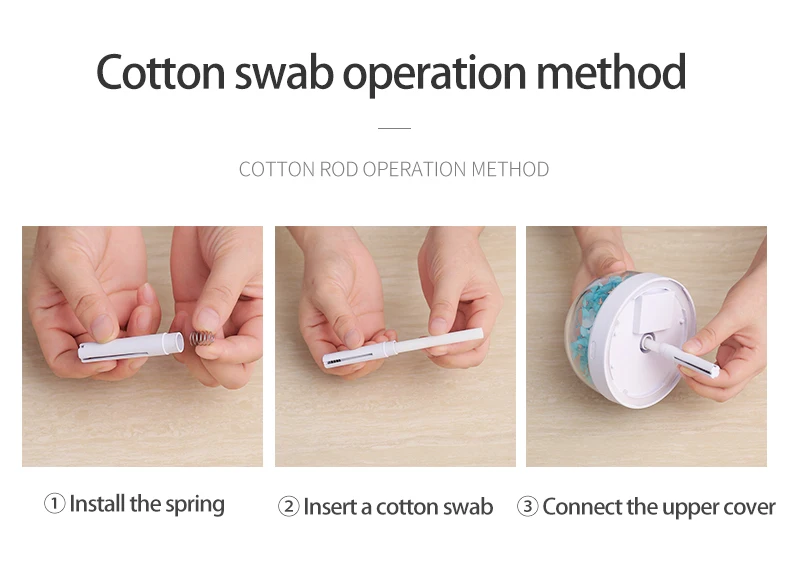 Cotton swab operation method

COTTON ROD OPERATION METHOD

① Install the spring

② Insert a cotton swab

③ Connect the upper cover